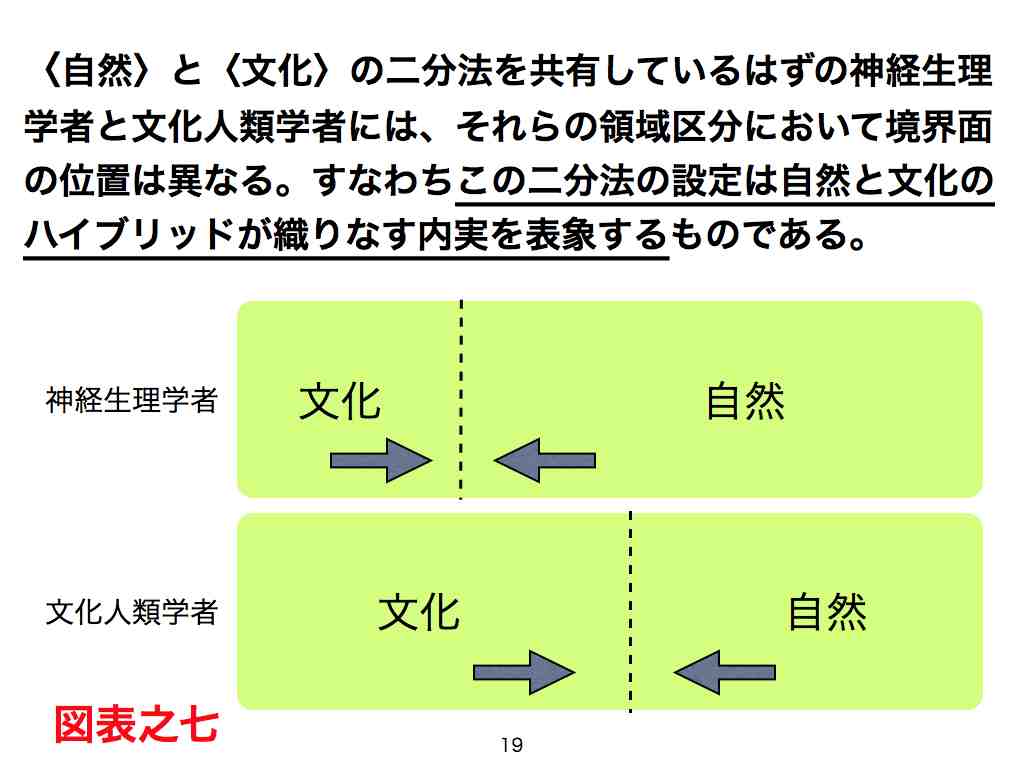 〈自然〉と〈文化〉の二分法を共有しているはずの神経生理学者と文化人類学者には、それらの領域区分において境界面の位置は異なる。すなわちこの二分法の設定は自然と文化のハイブリッドが織りなす内実を表象するものである。

神経生理学者

文化

自然

文化人類学者

文化

自然

図表之七

19